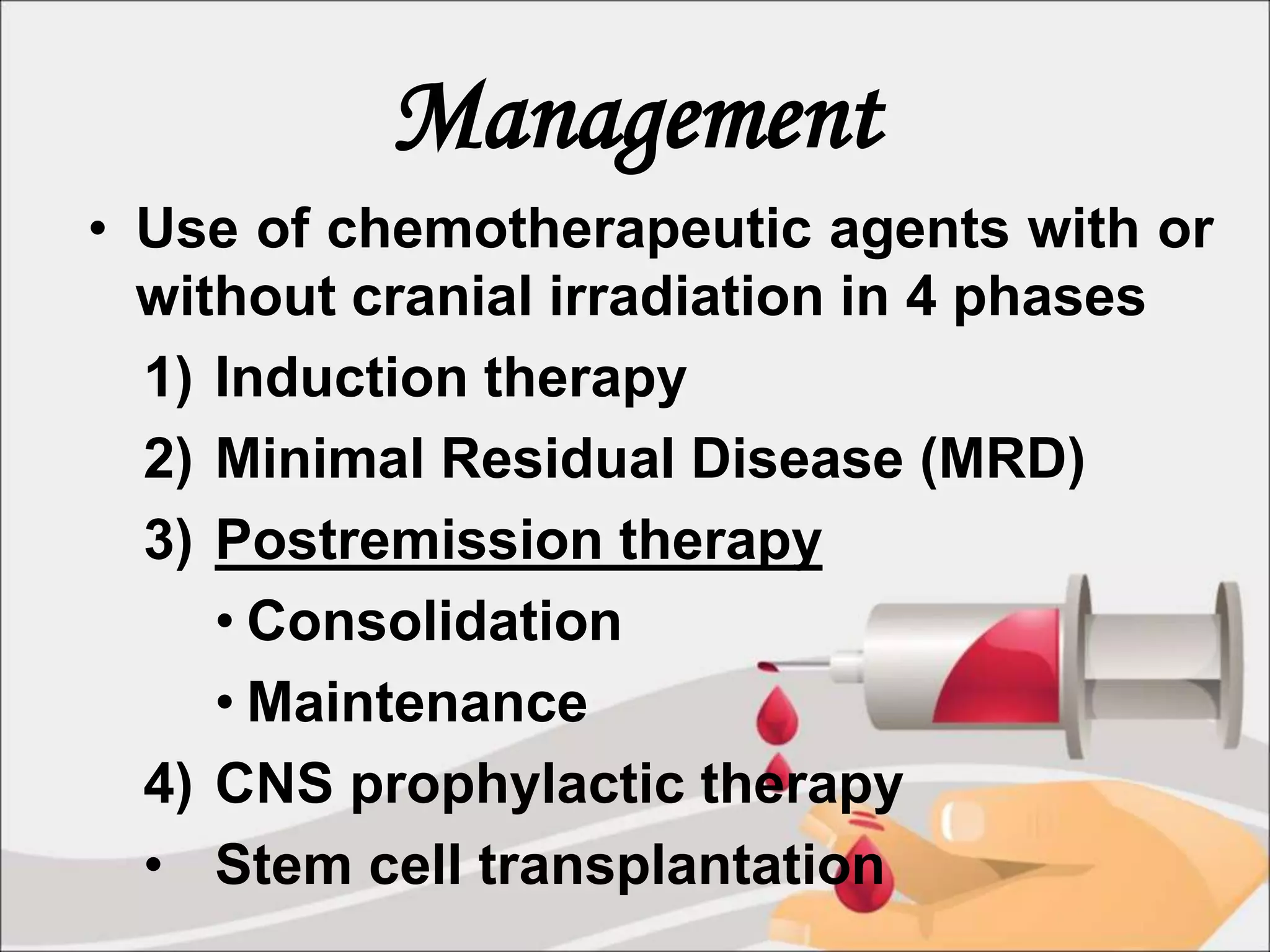 Management

• Use of chemotherapeutic agents with or without cranial irradiation in 4 phases

1) Induction therapy

2) Minimal Residual Disease (MRD)

3) Postremission therapy

• Consolidation

• Maintenance

4) CNS prophylactic therapy

• Stem cell transplantation